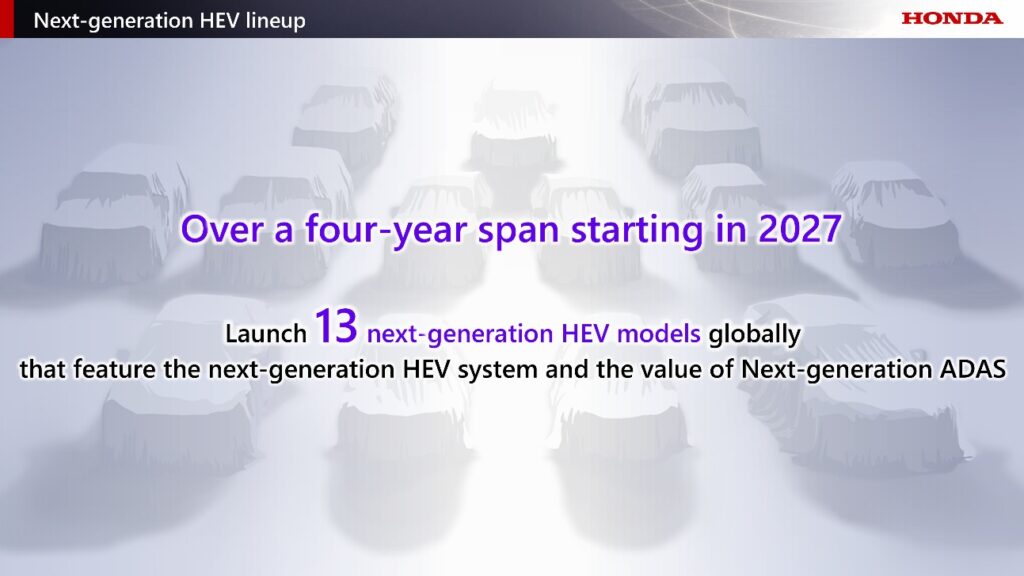 Next-generation HEV lineup

HONDA

Over a four-year span starting in 2027

Launch 13 next-generation HEV models globally that feature the next-generation HEV system and the value of Next-generation ADAS